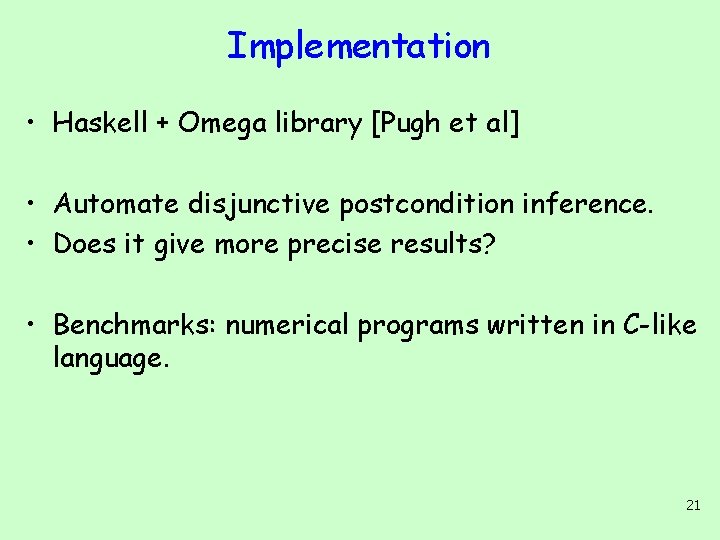 Implementation

• Haskell + Omega library [Pugh et al]

• Automate disjunctive postcondition inference.
• Does it give more precise results?

• Benchmarks: numerical programs written in C-like language.

21